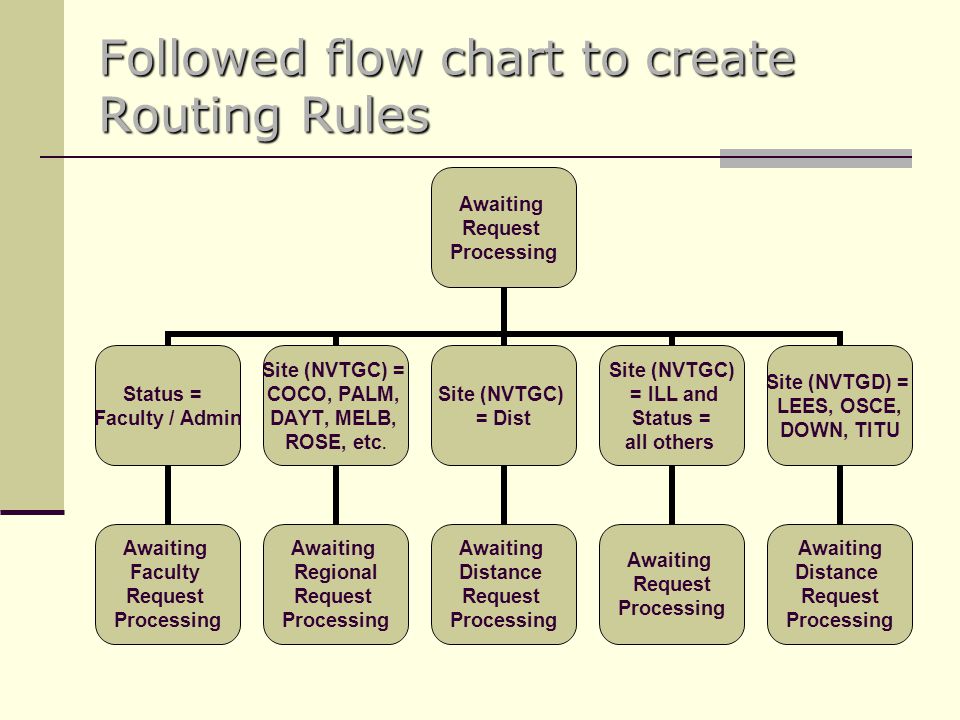 Followed flow chart to create Routing Rules

Awaiting Request Processing

Status = Faculty / Admin

Site (NVTGC) = COCO, PALM, DAYT, MELB, ROSE, etc.

Site (NVTGC) = Dist

Site (NVTGC) = ILL and Status = all others

Site (NVTGD) = LEES, OSCE, DOWN, TITU

Awaiting Faculty Request Processing

Awaiting Regional Request Processing

Awaiting Distance Request Processing

Awaiting Request Processing

Awaiting Distance Request Processing